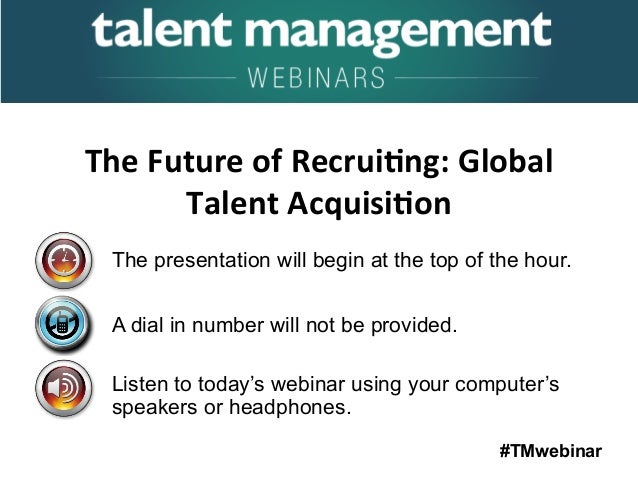 talent management
WEBINARS

The Future of Recruiting: Global Talent Acquisition

The presentation will begin at the top of the hour.

A dial in number will not be provided.

Listen to today's webinar using your computer's speakers or headphones.

#TMwebinar